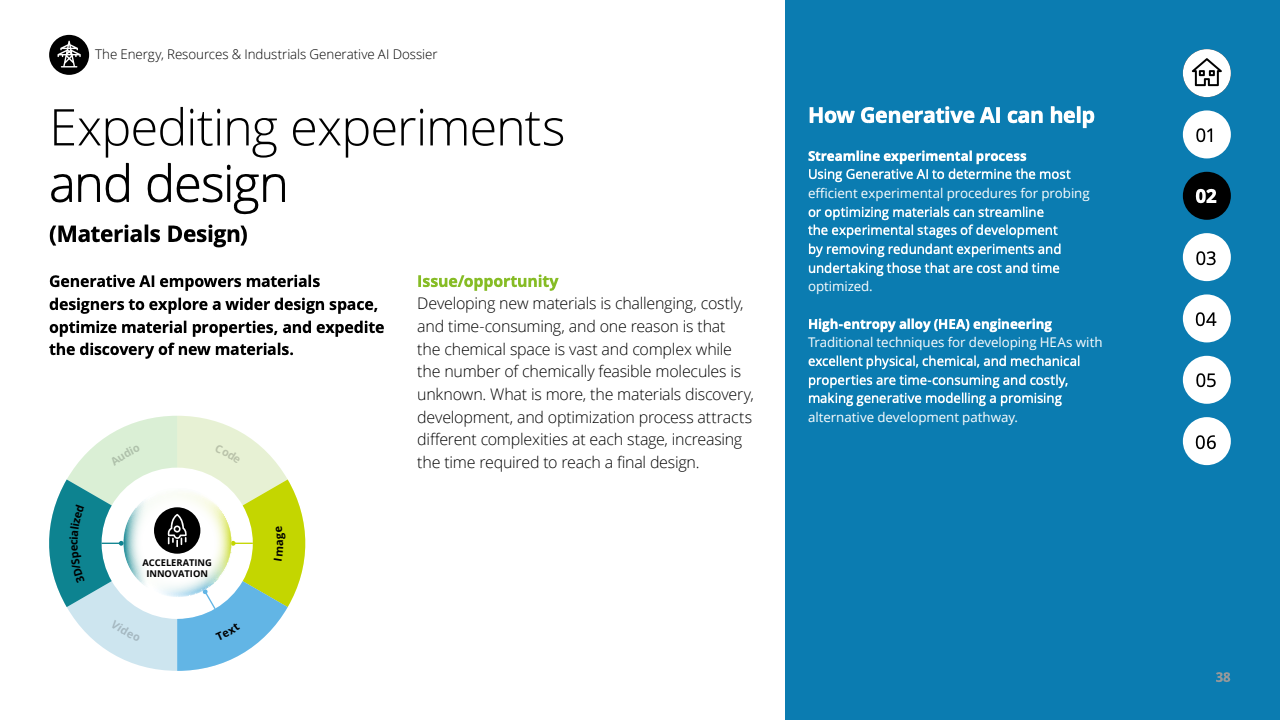 The Energy, Resources & Industrials Generative AI Dossier

Expediting experiments and design

(Materials Design)

Generative AI empowers materials designers to explore a wider design space, optimize material properties, and expedite the discovery of new materials.

Audio
Code
Image
Text
Video
3D/Specialized
ACCELERATING INNOVATION

Issue/opportunity
Developing new materials is challenging, costly, and time-consuming, and one reason is that the chemical space is vast and complex while the number of chemically feasible molecules is unknown. What is more, the materials discovery, development, and optimization process attracts different complexities at each stage, increasing the time required to reach a final design.

How Generative AI can help

Streamline experimental process
Using Generative AI to determine the most efficient experimental procedures for probing or optimizing materials can streamline the experimental stages of development by removing redundant experiments and undertaking those that are cost and time optimized.

High-entropy alloy (HEA) engineering
Traditional techniques for developing HEAs with excellent physical, chemical, and mechanical properties are time-consuming and costly, making generative modelling a promising alternative development pathway.

01
02
03
04
05
06

38